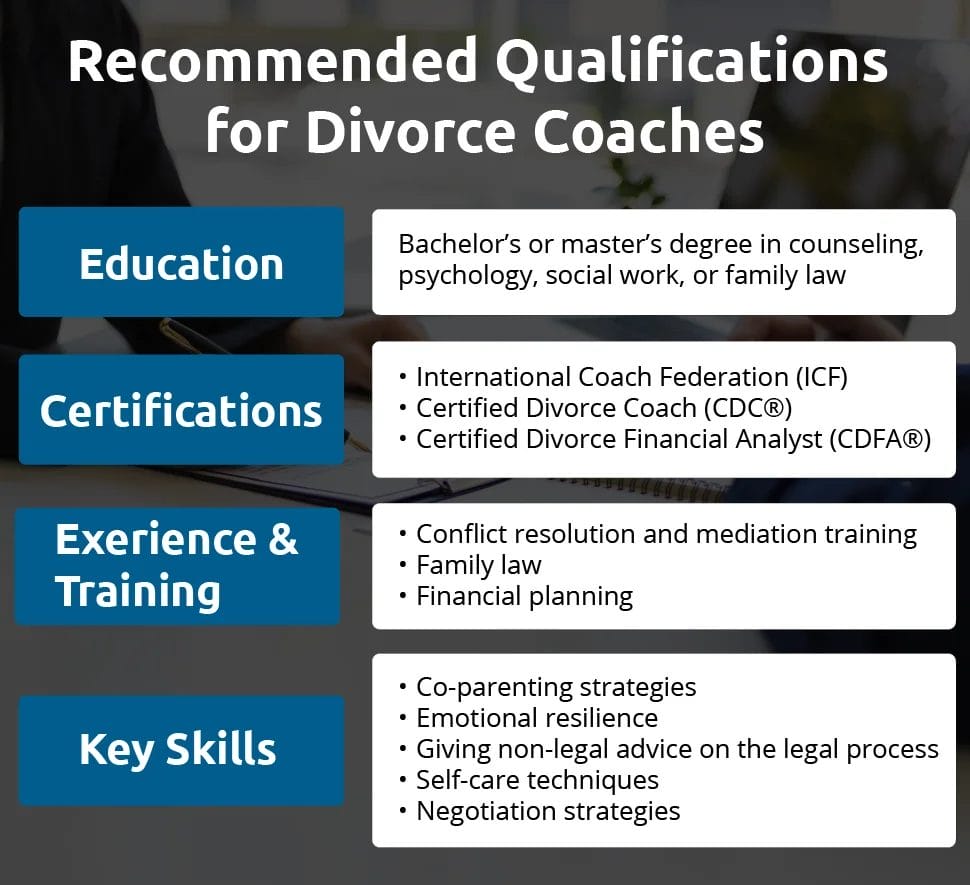 Recommended Qualifications for Divorce Coaches

Education

Bachelor's or master's degree in counseling, psychology, social work, or family law

Certifications

• International Coach Federation (ICF)
• Certified Divorce Coach (CDC®)
• Certified Divorce Financial Analyst (CDFA®)

Exerience & Training

• Conflict resolution and mediation training
• Family law
• Financial planning

Key Skills

• Co-parenting strategies
• Emotional resilience
• Giving non-legal advice on the legal process
• Self-care techniques
• Negotiation strategies